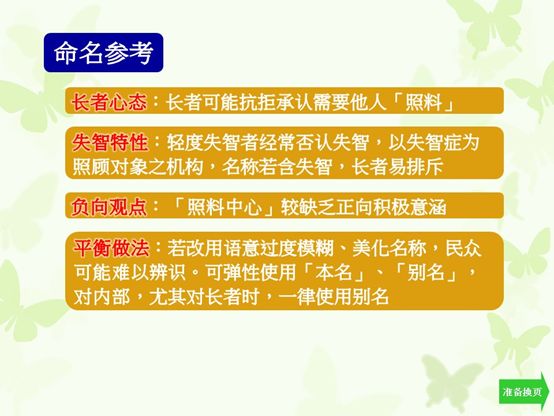 命名参考

长者心态：长者可能抗拒承认需要他人「照料」

失智特性：轻度失智者经常否认失智，以失智症为照顾对象之机构，名称若含失智，长者易排斥

负向观点：「照料中心」较缺乏正向积极意涵

平衡做法：若改用语意过度模糊、美化名称，民众可能难以辨识。可弹性使用「本名」、「别名」，对内部，尤其对长者时，一律使用别名

准备换页